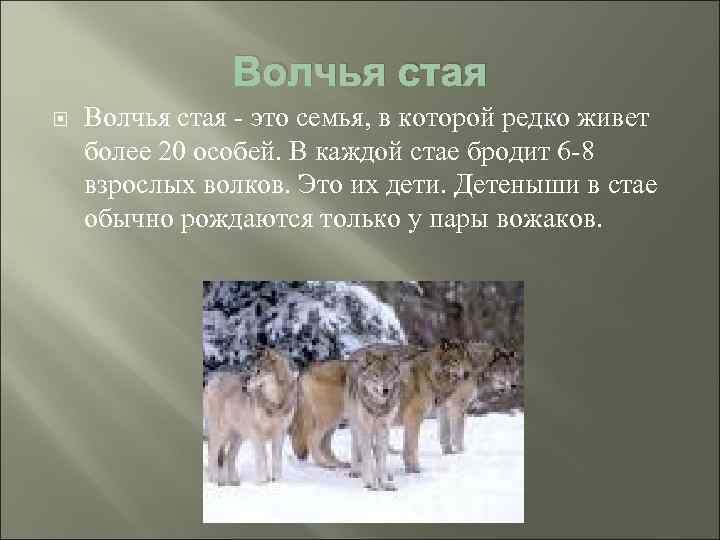 Волчья стая

Волчья стая - это семья, в которой редко живет более 20 особей. В каждой стае бродит 6-8 взрослых волков. Это их дети. Детеныши в стае обычно рождаются только у пары вожаков.